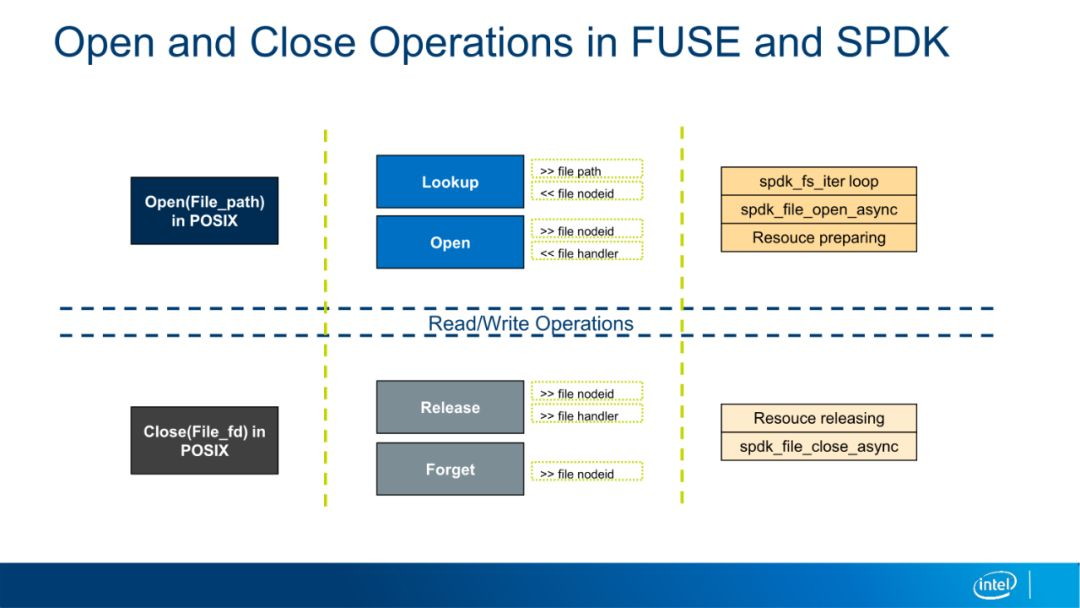 Open and Close Operations in FUSE and SPDK

Open(File_path) in POSIX

Lookup
>> file path
<< file nodeid

Open
>> file nodeid
<< file handler

spdk_fs_iter loop
spdk_file_open_async
Resouce preparing

Read/Write Operations

Close(File_fd) in POSIX

Release
>> file nodeid
>> file handler

Forget
>> file nodeid

Resouce releasing
spdk_file_close_async

intel